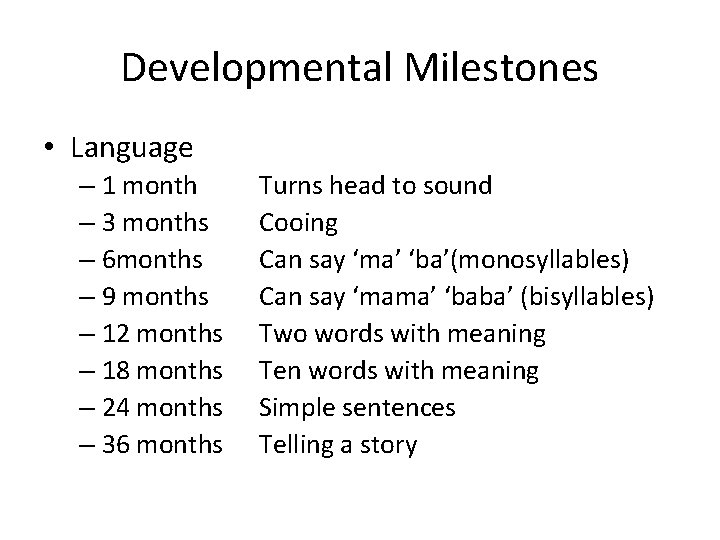 Developmental Milestones

• Language
– 1 month Turns head to sound
– 3 months Cooing
– 6months Can say ‘ma’ ‘ba’(monosyllables)
– 9 months Can say ‘mama’ ‘baba’ (bisyllables)
– 12 months Two words with meaning
– 18 months Ten words with meaning
– 24 months Simple sentences
– 36 months Telling a story